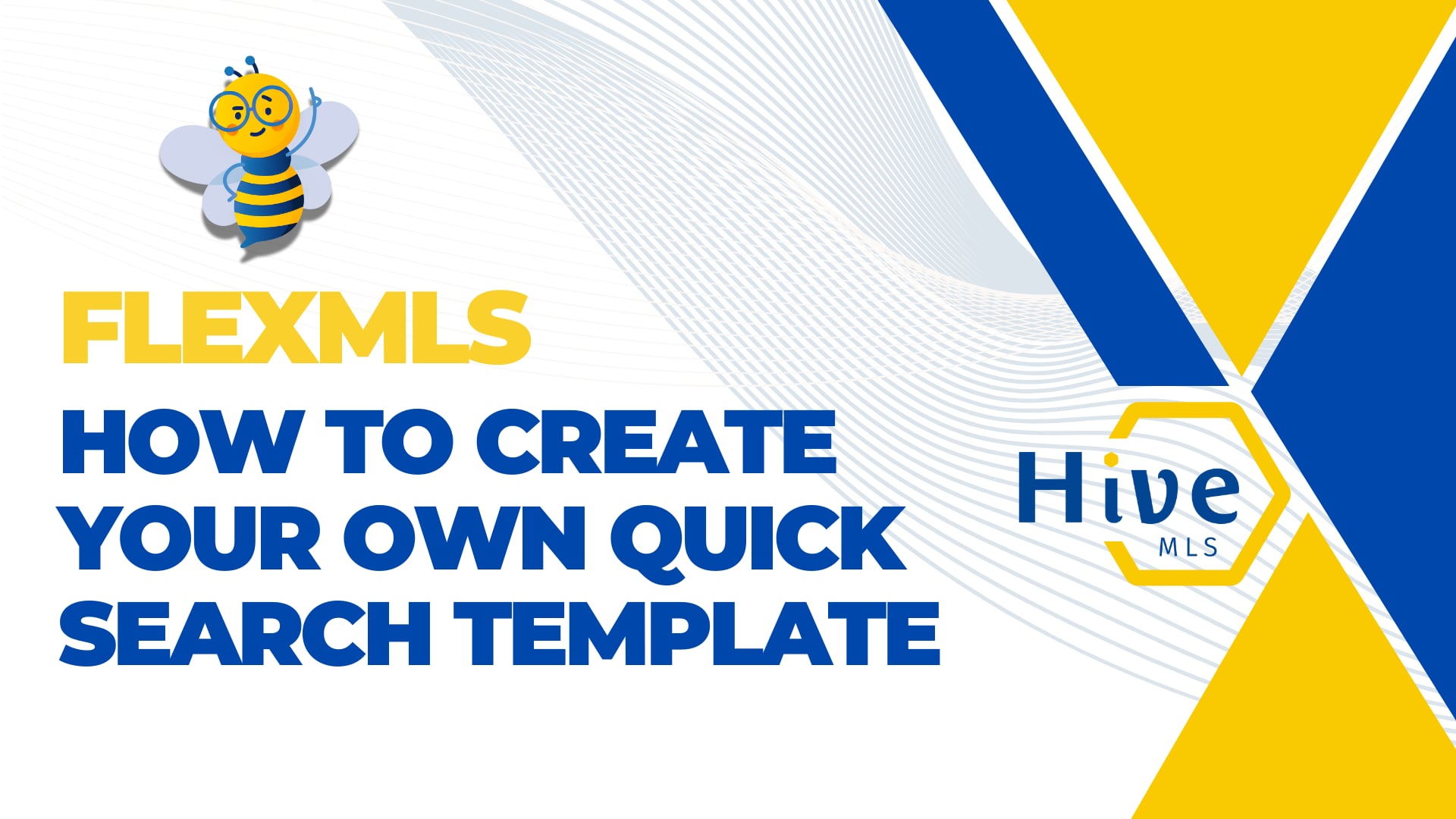 FLEXMLS

HOW TO CREATE YOUR OWN QUICK SEARCH TEMPLATE

Hive MLS